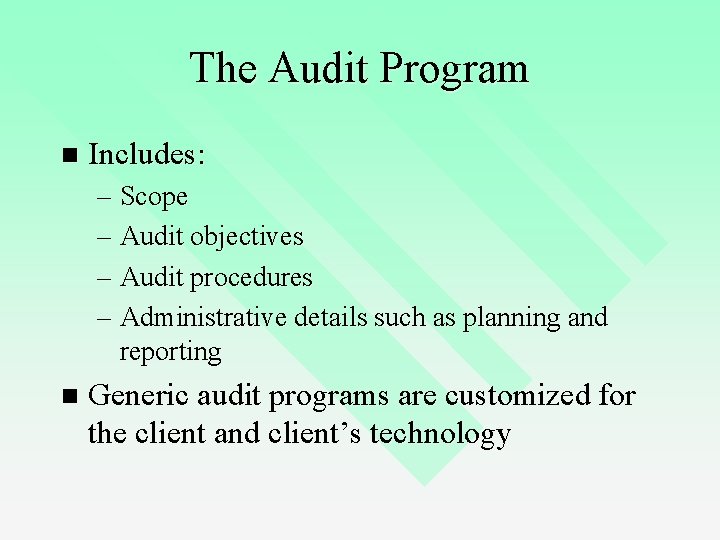 The Audit Program

■ Includes:
– Scope
– Audit objectives
– Audit procedures
– Administrative details such as planning and reporting

■ Generic audit programs are customized for the client and client’s technology